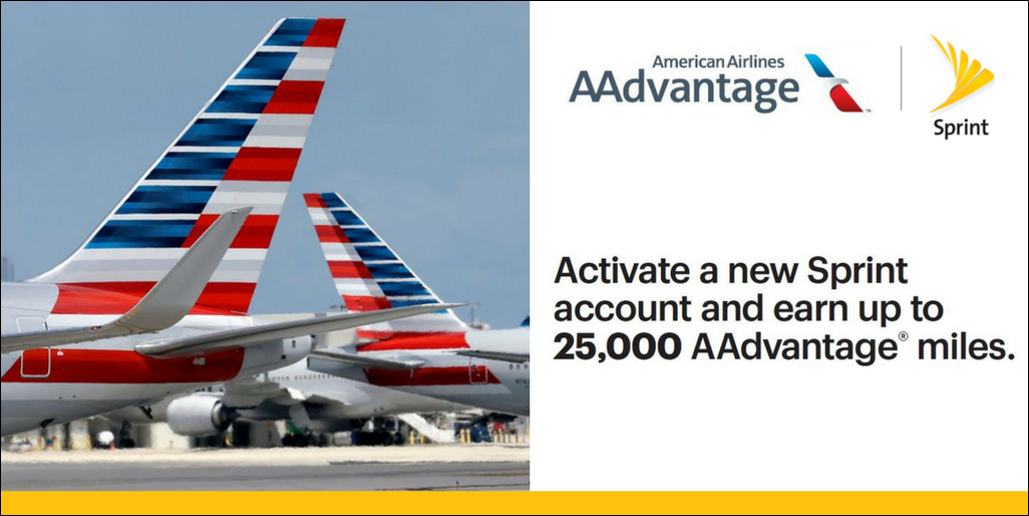 American Airlines
AAdvantage

Sprint

Activate a new Sprint account and earn up to 25,000 AAdvantage® miles.